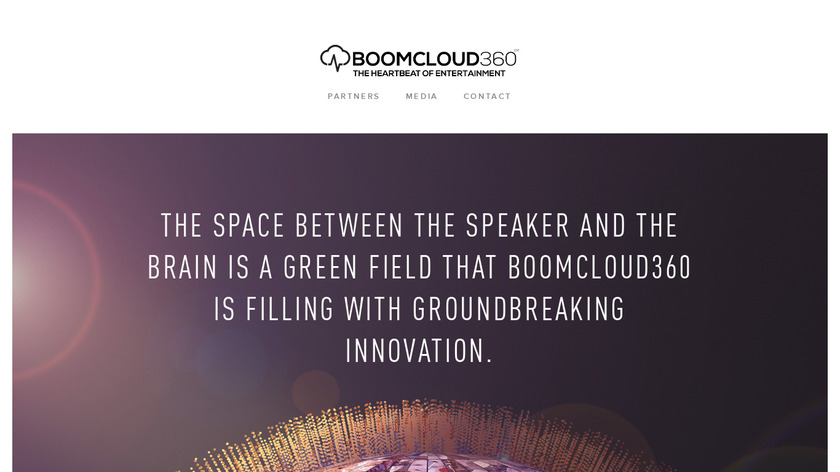 BOOMCLOUD360™
THE HEARTBEAT OF ENTERTAINMENT

PARTNERS MEDIA CONTACT

THE SPACE BETWEEN THE SPEAKER AND THE BRAIN IS A GREEN FIELD THAT BOOMCLOUD360 IS FILLING WITH GROUNDBREAKING INNOVATION.